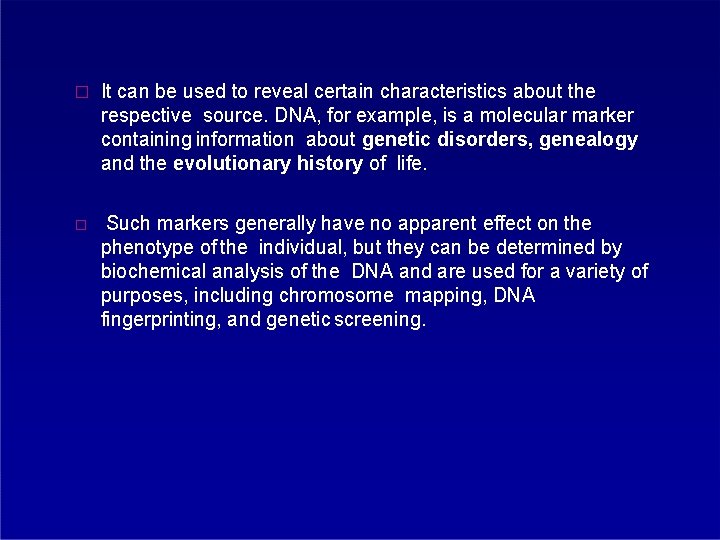 □ It can be used to reveal certain characteristics about the respective source. DNA, for example, is a molecular marker containing information about genetic disorders, genealogy and the evolutionary history of life.

□ Such markers generally have no apparent effect on the phenotype of the individual, but they can be determined by biochemical analysis of the DNA and are used for a variety of purposes, including chromosome mapping, DNA fingerprinting, and genetic screening.